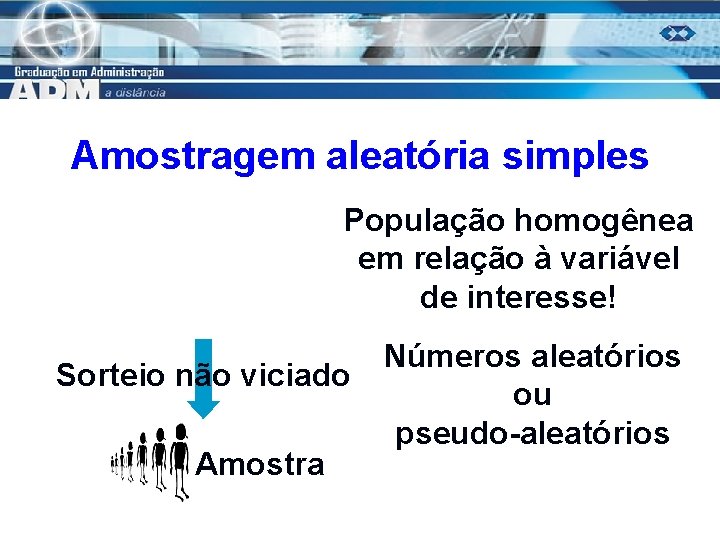 Graduação em Administração
ADM a distância

Amostragem aleatória simples

População homogênea em relação à variável de interesse!

Sorteio não viciado

Números aleatórios ou pseudo-aleatórios

Amostra